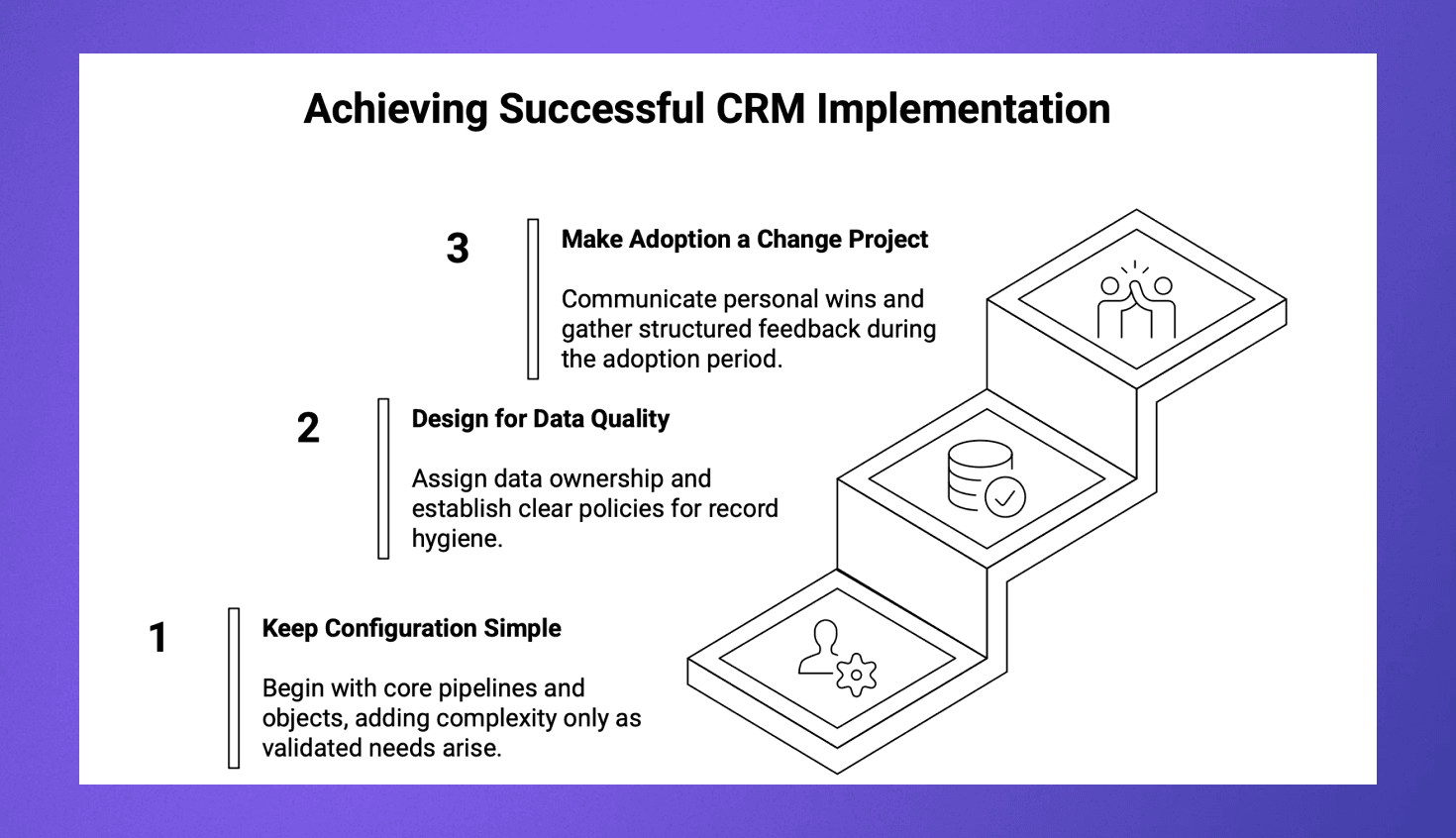 Achieving Successful CRM Implementation

3

Make Adoption a Change Project

Communicate personal wins and gather structured feedback during the adoption period.

2

Design for Data Quality

Assign data ownership and establish clear policies for record hygiene.

1

Keep Configuration Simple

Begin with core pipelines and objects, adding complexity only as validated needs arise.